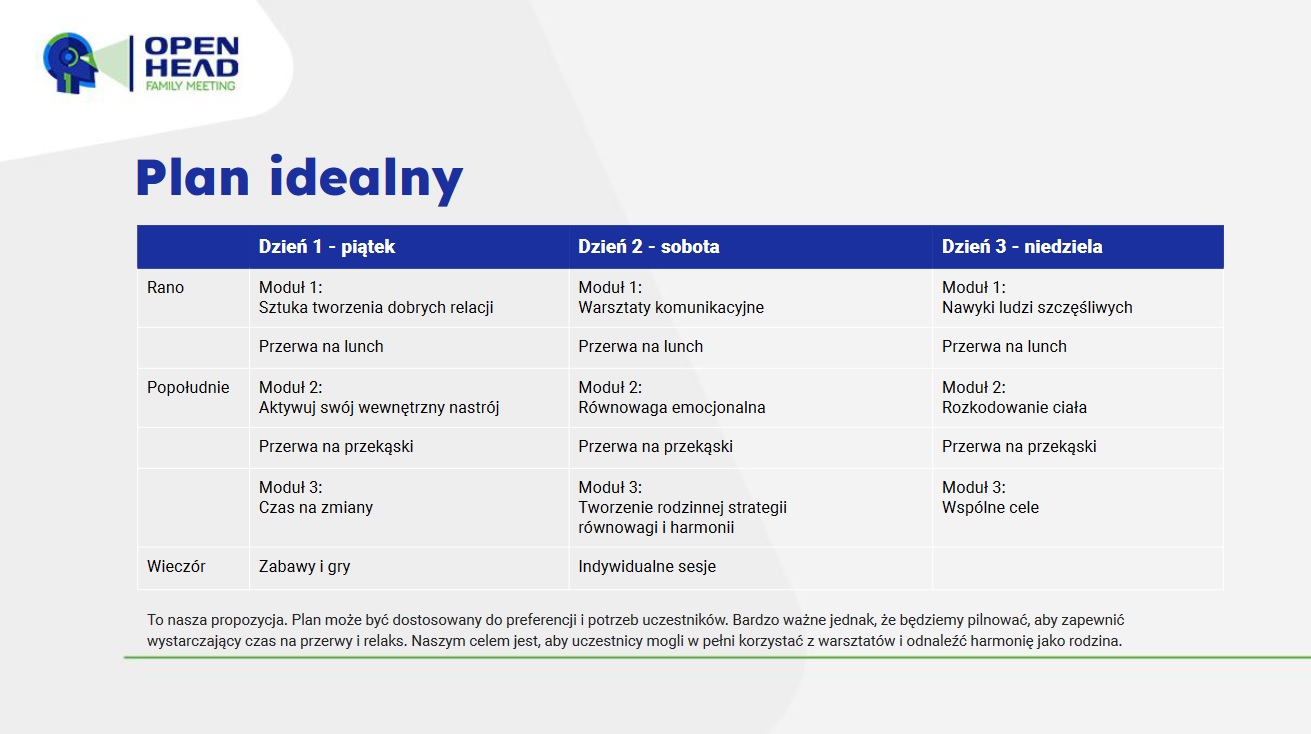 OPEN HEAD
FAMILY MEETING

Plan idealny

| | Dzień 1 - piątek | Dzień 2 - sobota | Dzień 3 - niedziela |
|---|---|---|---|
| Rano | Moduł 1: Sztuka tworzenia dobrych relacji | Moduł 1: Warsztaty komunikacyjne | Moduł 1: Nawyki ludzi szczęśliwych |
| | Przerwa na lunch | Przerwa na lunch | Przerwa na lunch |
| Popołudnie | Moduł 2: Aktywuj swój wewnętrzny nastrój | Moduł 2: Równowaga emocjonalna | Moduł 2: Rozkodowanie ciała |
| | Przerwa na przekąski | Przerwa na przekąski | Przerwa na przekąski |
| | Moduł 3: Czas na zmiany | Moduł 3: Tworzenie rodzinnej strategii równowagi i harmonii | Moduł 3: Wspólne cele |
| Wieczór | Zabawy i gry | Indywidualne sesje | |

To nasza propozycja. Plan może być dostosowany do preferencji i potrzeb uczestników. Bardzo ważne jednak, że będziemy pilnować, aby zapewnić wystarczający czas na przerwy i relaks. Naszym celem jest, aby uczestnicy mogli w pełni korzystać z warsztatów i odnaleźć harmonię jako rodzina.